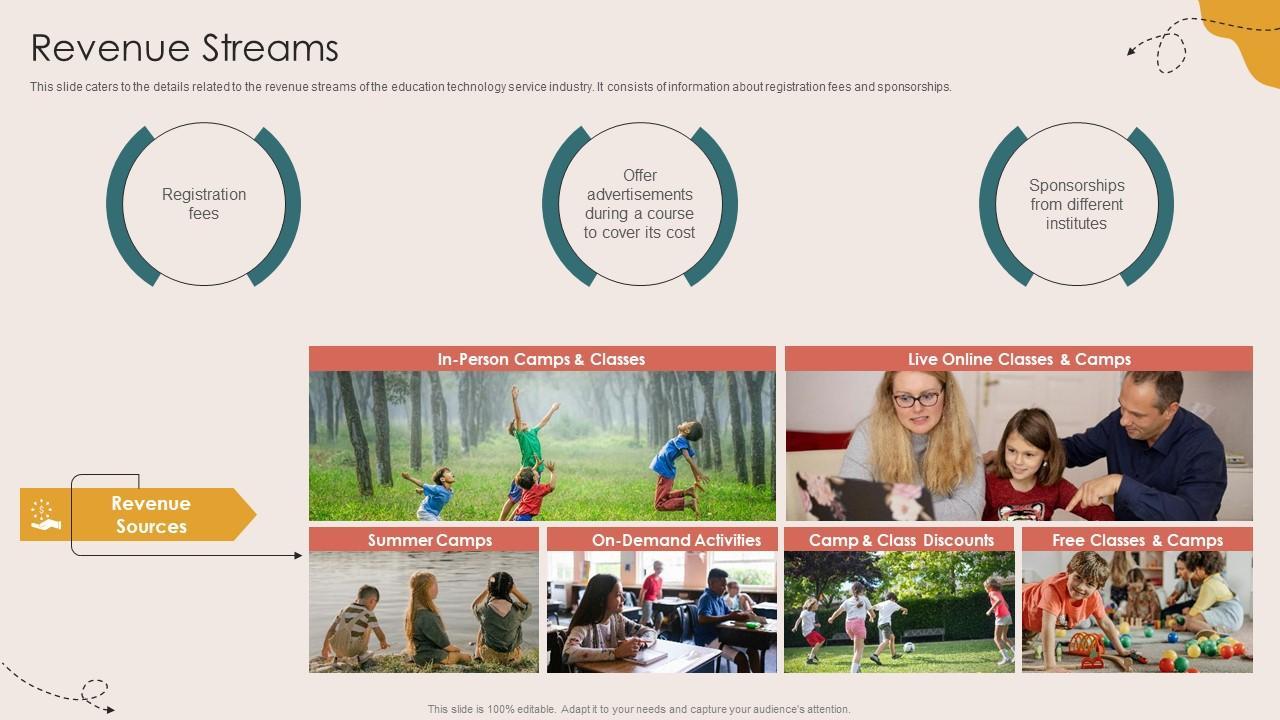 Revenue Streams

This slide caters to the details related to the revenue streams of the education technology service industry. It consists of information about registration fees and sponsorships.

Registration fees

Offer advertisements during a course to cover its cost

Sponsorships from different institutes

Revenue Sources

In-Person Camps & Classes

Live Online Classes & Camps

Summer Camps

On-Demand Activities

Camp & Class Discounts

Free Classes & Camps

This slide is 100% editable. Adapt it to your needs and capture your audience's attention.